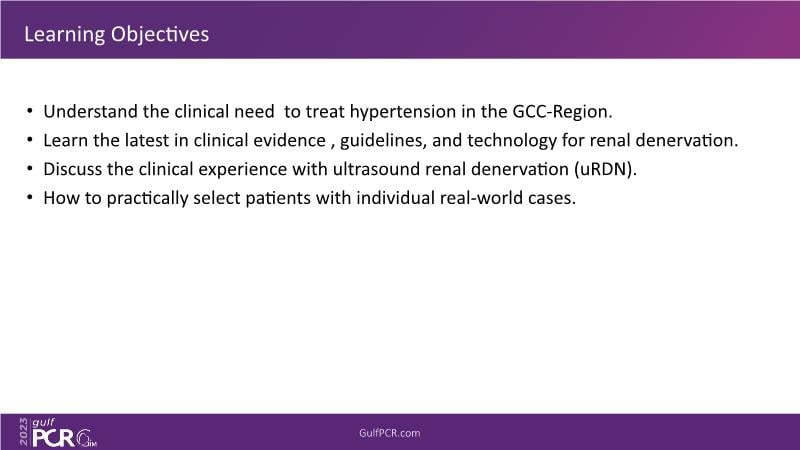 Learning Objectives

• Understand the clinical need to treat hypertension in the GCC-Region.
• Learn the latest in clinical evidence , guidelines, and technology for renal denervation.
• Discuss the clinical experience with ultrasound renal denervation (uRDN).
• How to practically select patients with individual real-world cases.

2023 gulf PCR GIM

GulfPCR.com